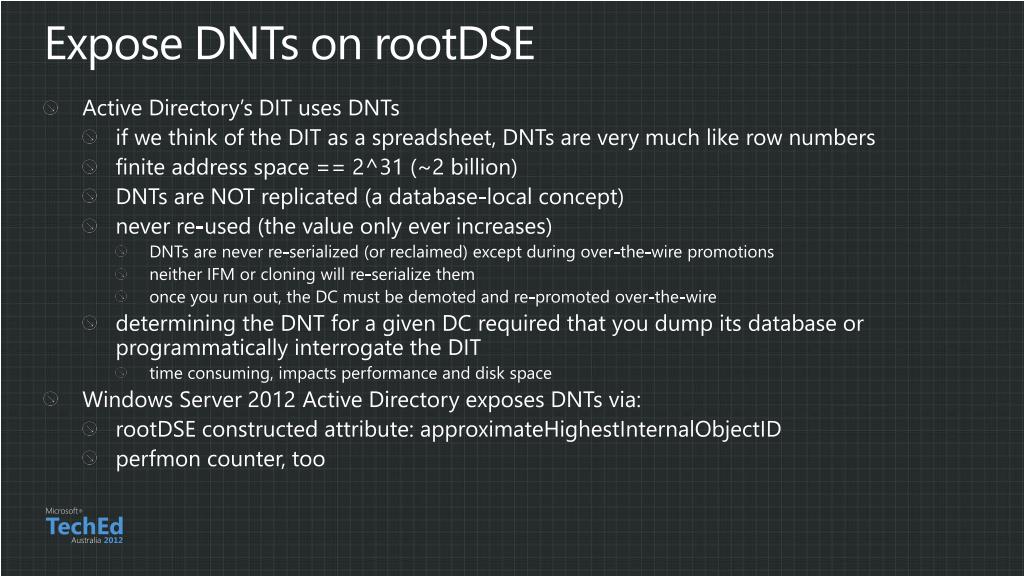 Expose DNTs on rootDSE

Active Directory's DIT uses DNTs

if we think of the DIT as a spreadsheet, DNTs are very much like row numbers

finite address space == 2^31 (~2 billion)

DNTs are NOT replicated (a database-local concept)

never re-used (the value only ever increases)

DNTs are never re-serialized (or reclaimed) except during over-the-wire promotions

neither IFM or cloning will re-serialize them

once you run out, the DC must be demoted and re-promoted over-the-wire

determining the DNT for a given DC required that you dump its database or programmatically interrogate the DIT

time consuming, impacts performance and disk space

Windows Server 2012 Active Directory exposes DNTs via:

rootDSE constructed attribute: approximateHighestInternalObjectID

perfmon counter, too

Microsoft®
TechEd
Australia 2012